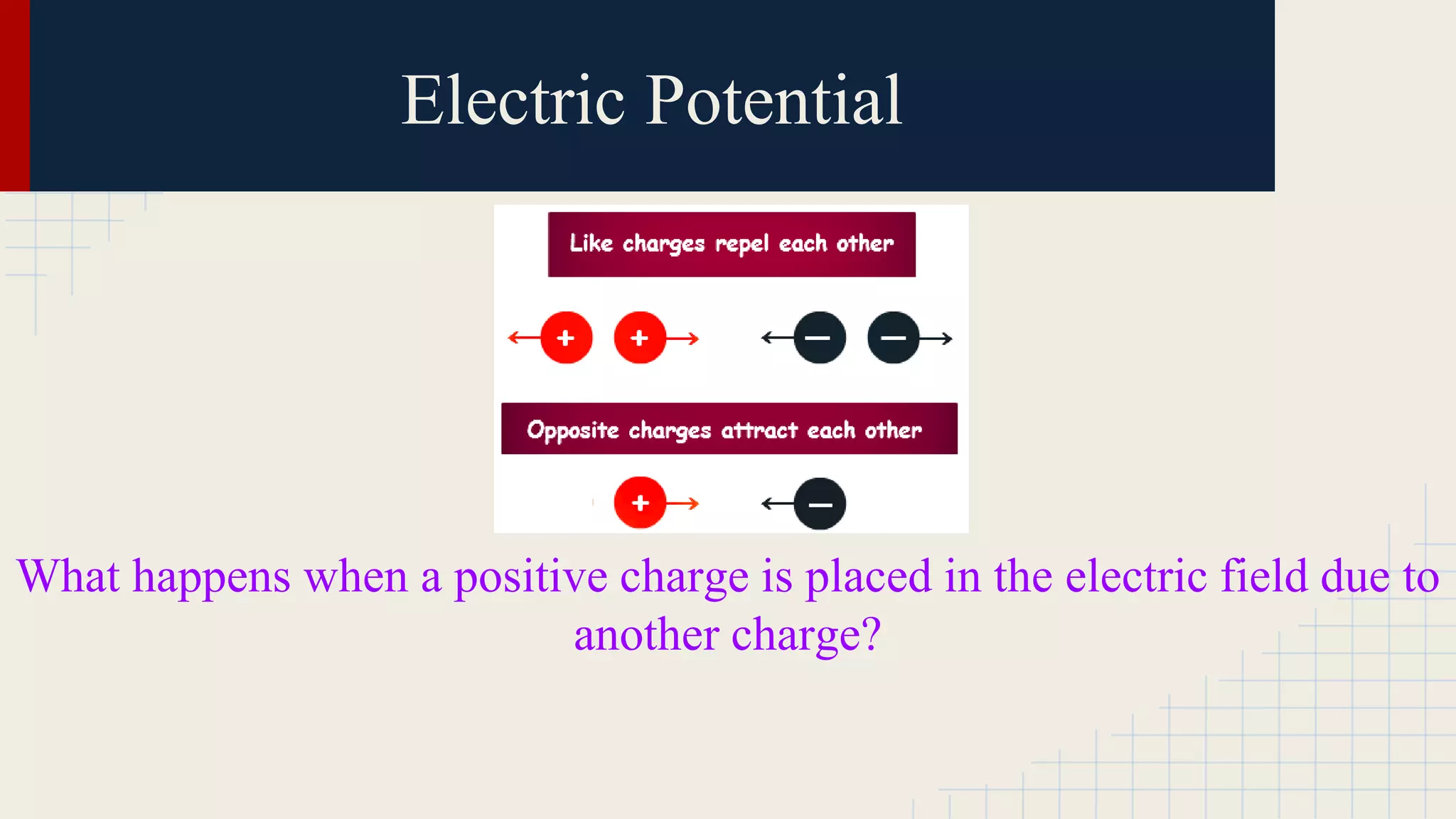 Electric Potential

Like charges repel each other

+ + − −

Opposite charges attract each other

+ −

What happens when a positive charge is placed in the electric field due to another charge?